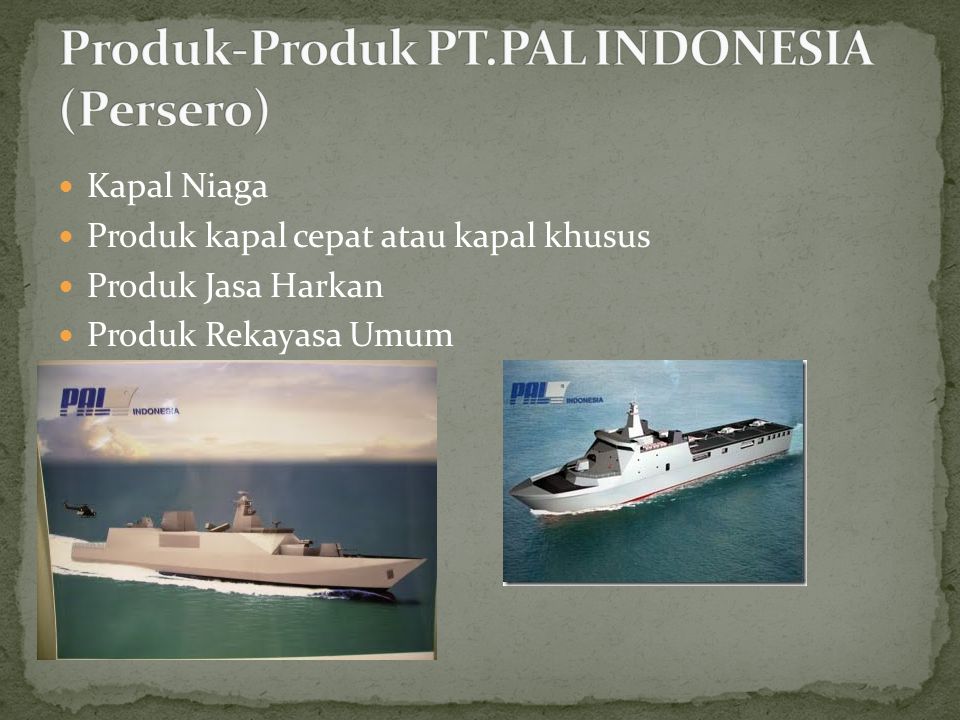 Produk-Produk PT.PAL INDONESIA (Persero)

Kapal Niaga
Produk kapal cepat atau kapal khusus
Produk Jasa Harkan
Produk Rekayasa Umum

PAL INDONESIA

PAL INDONESIA